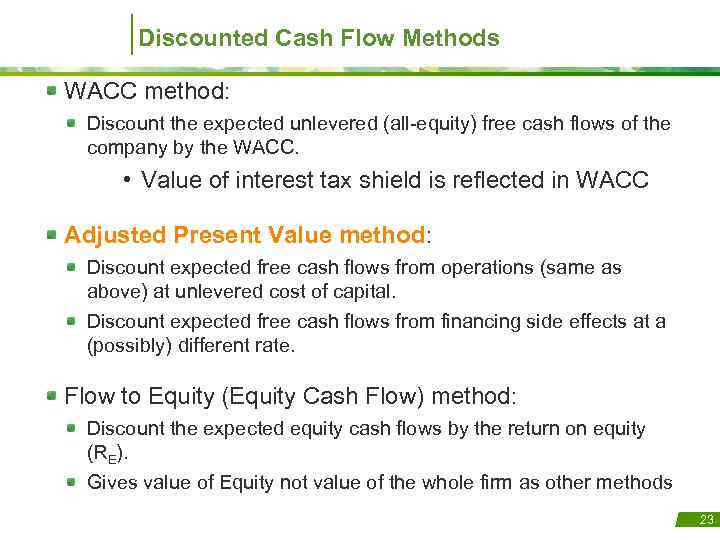 Discounted Cash Flow Methods

WACC method:

Discount the expected unlevered (all-equity) free cash flows of the company by the WACC.

• Value of interest tax shield is reflected in WACC

Adjusted Present Value method:

Discount expected free cash flows from operations (same as above) at unlevered cost of capital.

Discount expected free cash flows from financing side effects at a (possibly) different rate.

Flow to Equity (Equity Cash Flow) method:

Discount the expected equity cash flows by the return on equity ($R_E$).

Gives value of Equity not value of the whole firm as other methods

23